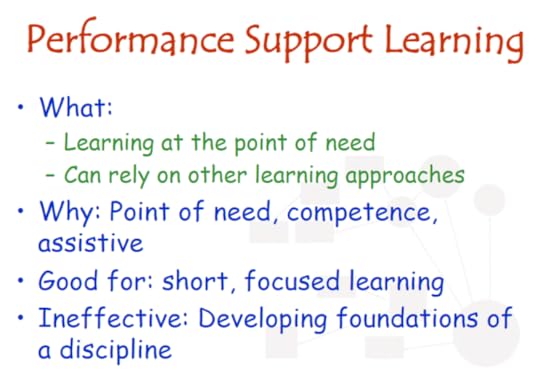 Performance Support Learning

• What:
  – Learning at the point of need
  – Can rely on other learning approaches
• Why: Point of need, competence, assistive
• Good for: short, focused learning
• Ineffective: Developing foundations of a discipline